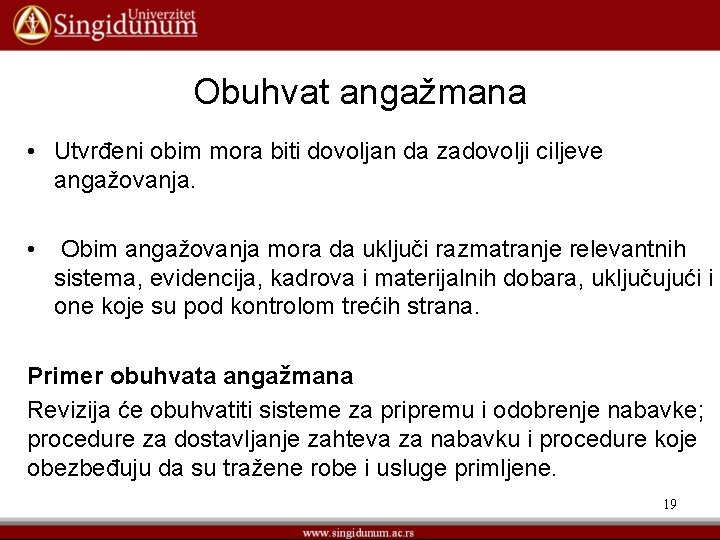 Univerzitet Singidunum

Obuhvat angažmana

• Utvrđeni obim mora biti dovoljan da zadovolji ciljeve angažovanja.

• Obim angažovanja mora da uključi razmatranje relevantnih sistema, evidencija, kadrova i materijalnih dobara, uključujući i one koje su pod kontrolom trećih strana.

Primer obuhvata angažmana

Revizija će obuhvatiti sisteme za pripremu i odobrenje nabavke; procedure za dostavljanje zahteva za nabavku i procedure koje obezbeđuju da su tražene robe i usluge primljene.

19

www.singidunum.ac.rs